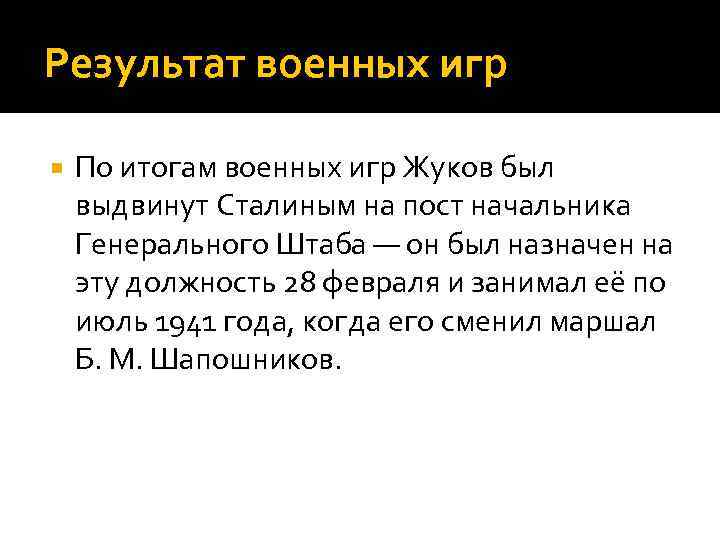 Результат военных игр

По итогам военных игр Жуков был выдвинут Сталиным на пост начальника Генерального Штаба — он был назначен на эту должность 28 февраля и занимал её по июль 1941 года, когда его сменил маршал Б. М. Шапошников.